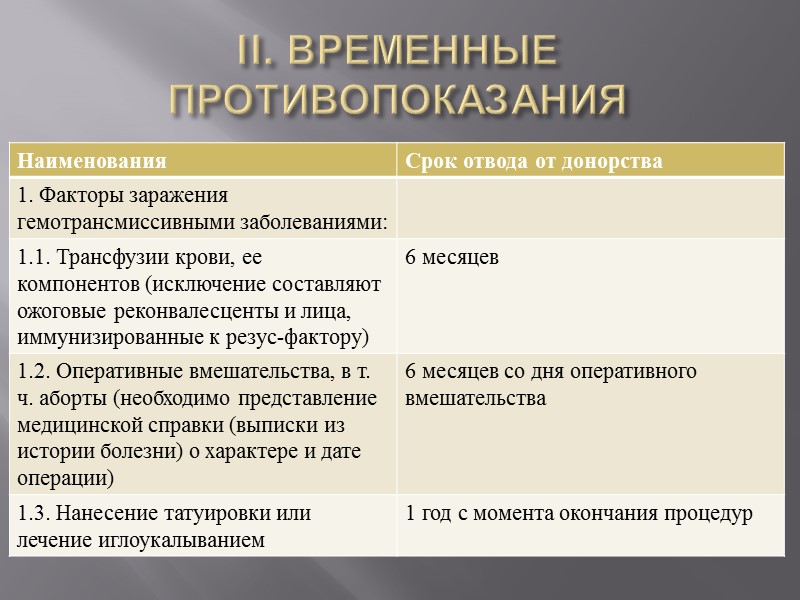 II. ВРЕМЕННЫЕ ПРОТИВОПОКАЗАНИЯ

| Наименования | Срок отвода от донорства |
|---|---|
| 1. Факторы заражения гемотрансмиссивными заболеваниями: | |
| 1.1. Трансфузии крови, ее компонентов (исключение составляют ожоговые реконвалесценты и лица, иммунизированные к резус-фактору) | 6 месяцев |
| 1.2. Оперативные вмешательства, в т. ч. аборты (необходимо представление медицинской справки (выписки из истории болезни) о характере и дате операции) | 6 месяцев со дня оперативного вмешательства |
| 1.3. Нанесение татуировки или лечение иглоукалыванием | 1 год с момента окончания процедур |